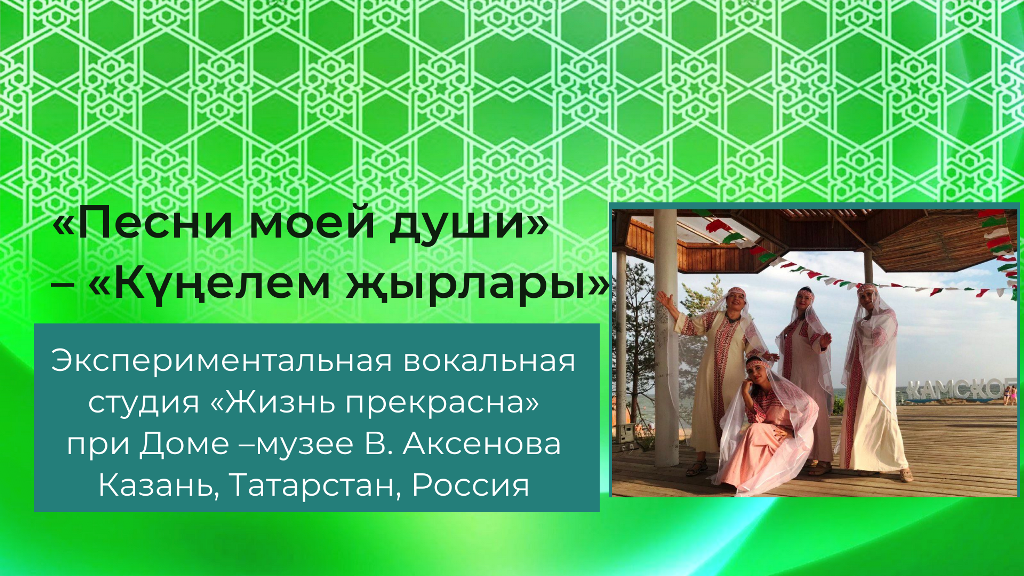 «Песни моей души» – «Күңелем җырлары»

Экспериментальная вокальная студия «Жизнь прекрасна» при Доме –музее В. Аксенова Казань, Татарстан, Россия

КАМСКО